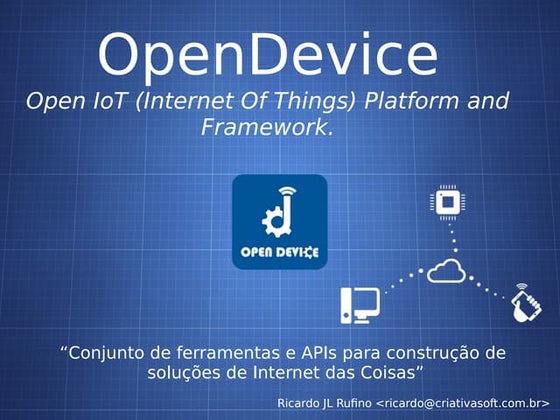 OpenDevice

Open IoT (Internet Of Things) Platform and Framework.

OPEN DEVICE

“Conjunto de ferramentas e APIs para construção de soluções de Internet das Coisas”

Ricardo JL Rufino <ricardo@criativasoft.com.br>